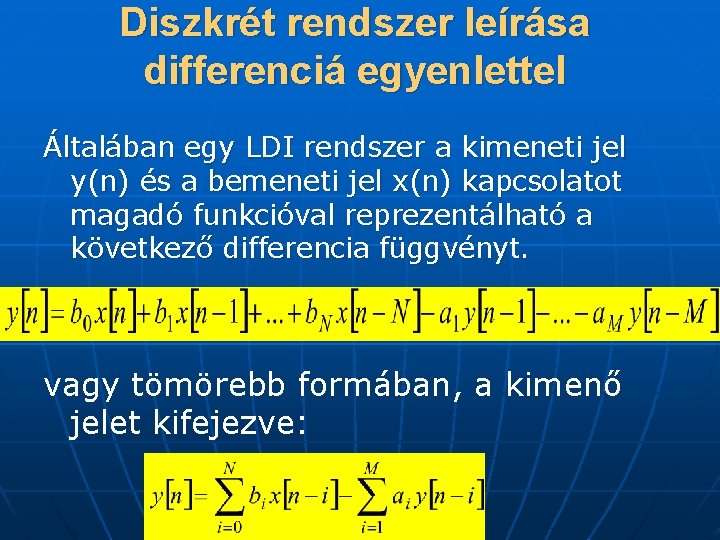 Diszkrét rendszer leírása differenciá egyenlettel

Általában egy LDI rendszer a kimeneti jel y(n) és a bemeneti jel x(n) kapcsolatot magadó funkcióval reprezentálható a következő differencia függvényt.

$y[n] = b_0 x[n] + b_1 x[n-1] + ... + b_N x[n-N] - a_1 y[n-1] - ... - a_M y[n-M]$

vagy tömörebb formában, a kimenő jelet kifejezve:

$y[n] = \sum_{i=0}^{N} b_i x[n-i] - \sum_{i=1}^{M} a_i y[n-i]$